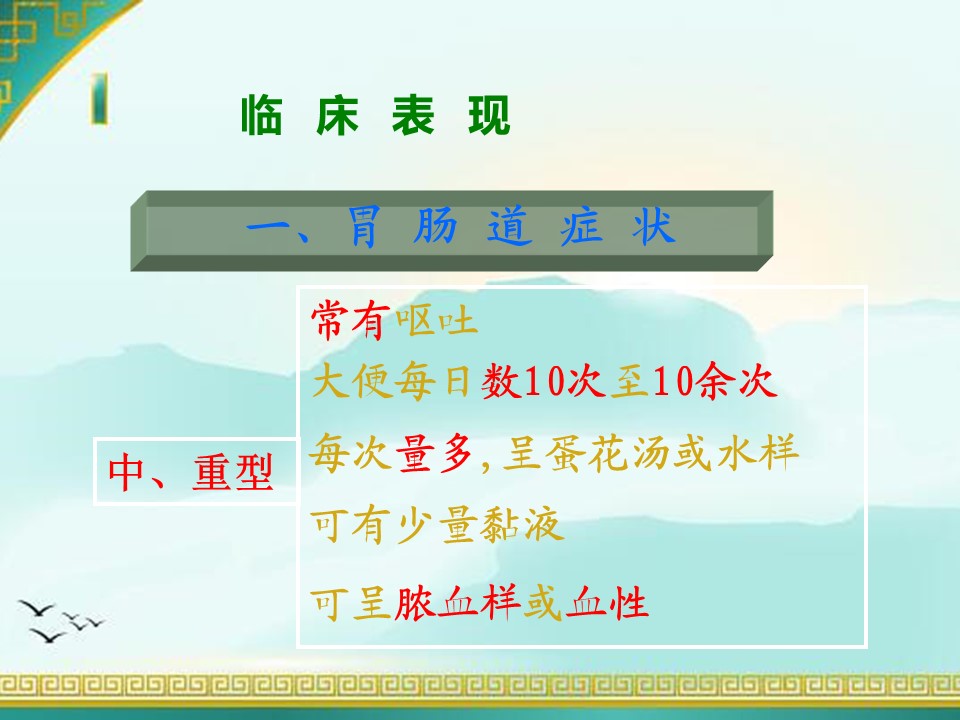 临 床 表 现

一、胃 肠 道 症 状

中、重型

常有呕吐

大便每日数10次至10余次

每次量多,呈蛋花汤或水样

可有少量黏液

可呈脓血样或血性